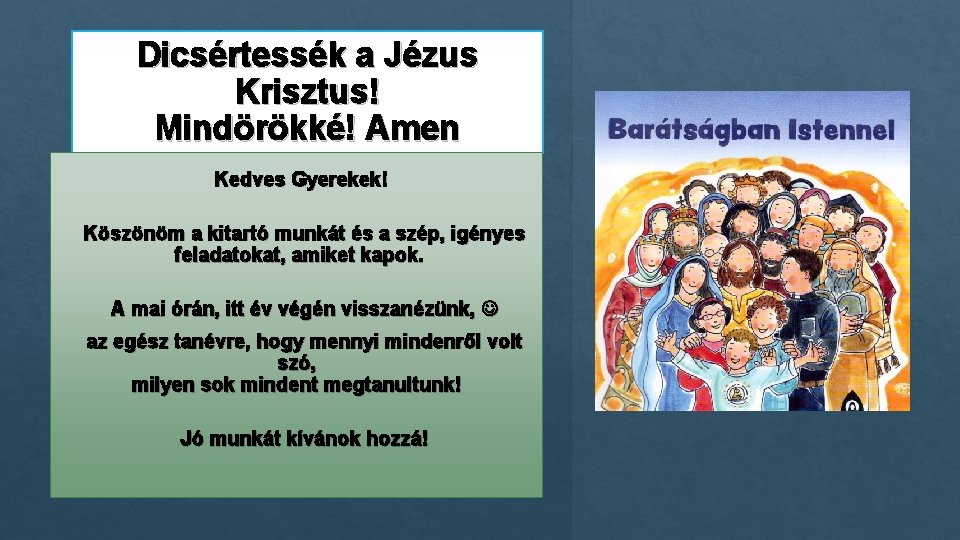 Dicsértessék a Jézus Krisztus!
Mindörökké! Amen

Kedves Gyerekek!

Köszönöm a kitartó munkát és a szép, igényes feladatokat, amiket kapok.

A mai órán, itt év végén visszanézünk, ☺

az egész tanévre, hogy mennyi mindenről volt szó,
milyen sok mindent megtanultunk!

Jó munkát kívánok hozzá!

Barátságban Istennel